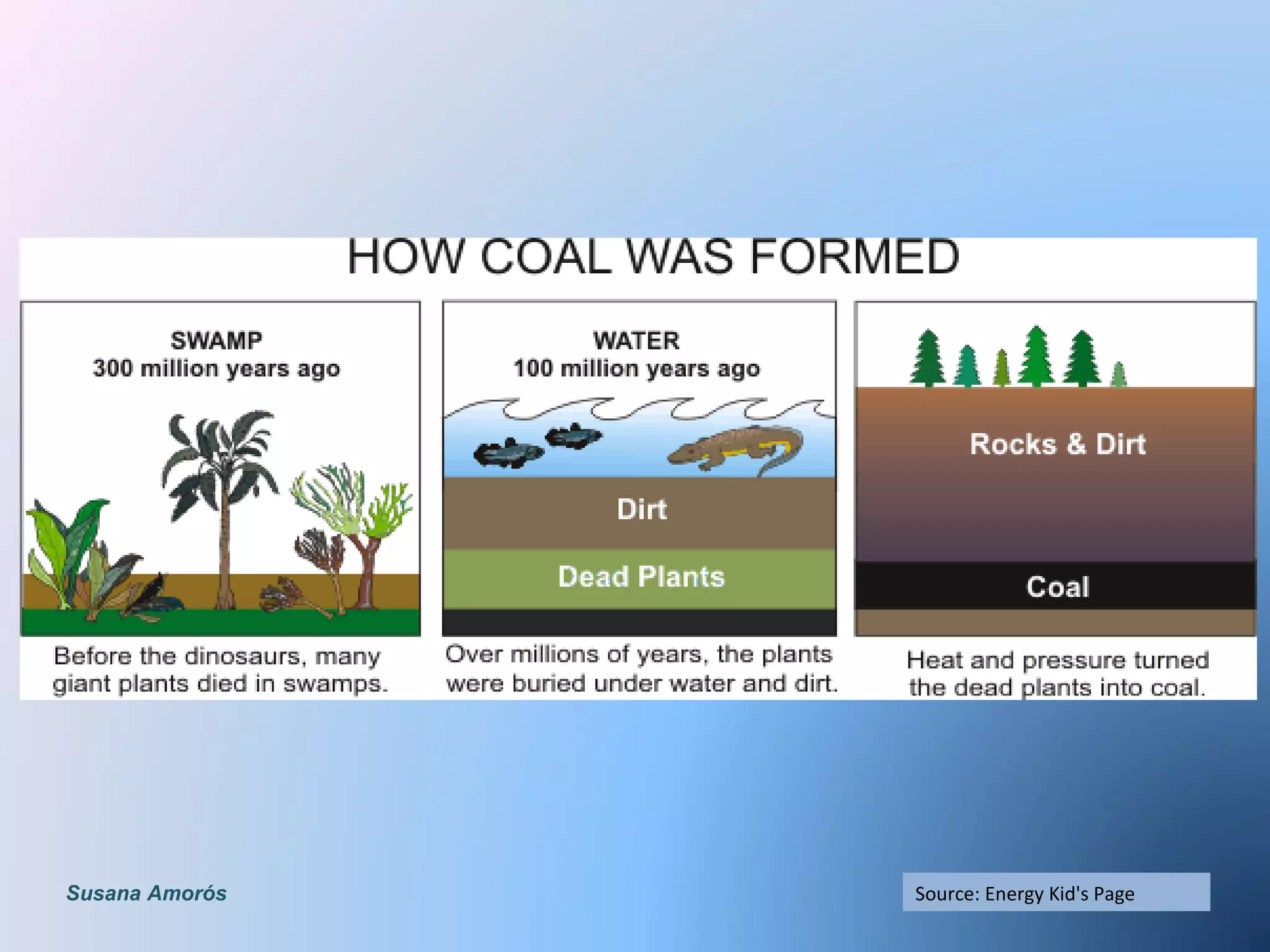 HOW COAL WAS FORMED

SWAMP
300 million years ago

Before the dinosaurs, many giant plants died in swamps.

WATER
100 million years ago

Dirt

Dead Plants

Over millions of years, the plants were buried under water and dirt.

Rocks & Dirt

Coal

Heat and pressure turned the dead plants into coal.

Susana Amorós

Source: Energy Kid's Page